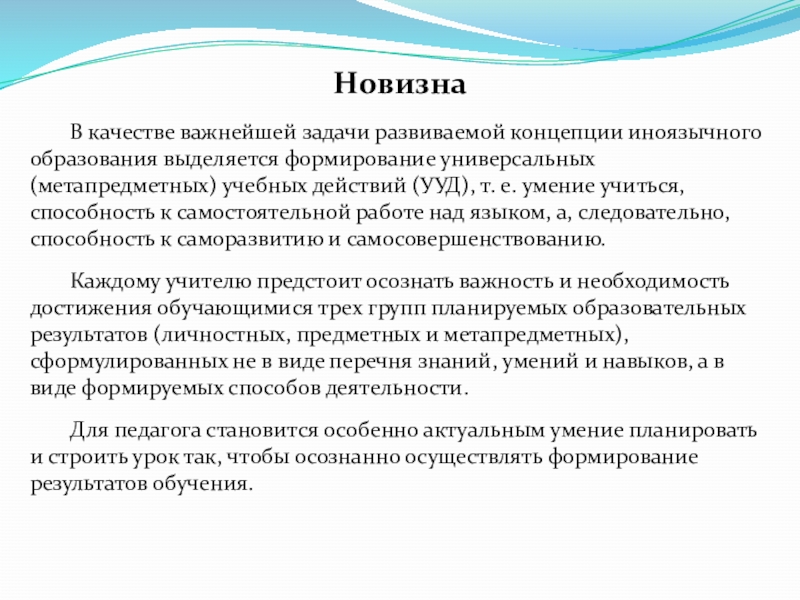 Новизна

В качестве важнейшей задачи развиваемой концепции иноязычного образования выделяется формирование универсальных (метапредметных) учебных действий (УУД), т. е. умение учиться, способность к самостоятельной работе над языком, а, следовательно, способность к саморазвитию и самосовершенствованию.

Каждому учителю предстоит осознать важность и необходимость достижения обучающимися трех групп планируемых образовательных результатов (личностных, предметных и метапредметных), сформулированных не в виде перечня знаний, умений и навыков, а в виде формируемых способов деятельности.

Для педагога становится особенно актуальным умение планировать и строить урок так, чтобы осознанно осуществлять формирование результатов обучения.